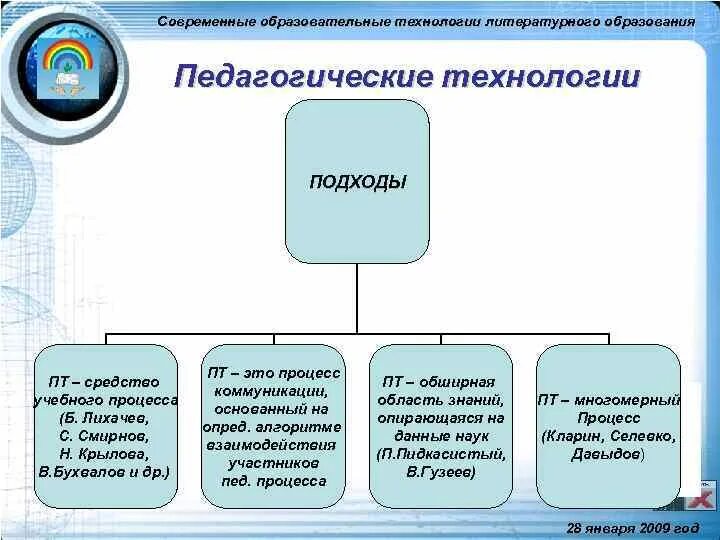 Современные образовательные технологии литературного образования

Педагогические технологии

ПОДХОДЫ

ПТ – средство учебного процесса (Б. Лихачев, С. Смирнов, Н. Крылова, В.Бухвалов и др.)

ПТ – это процесс коммуникации, основанный на опред. алгоритме взаимодействия участников пед. процесса

ПТ – обширная область знаний, опирающаяся на данные наук (П.Пидкасистый, В.Гузеев)

ПТ – многомерный Процесс (Кларин, Селевко, Давыдов)

28 января 2009 год